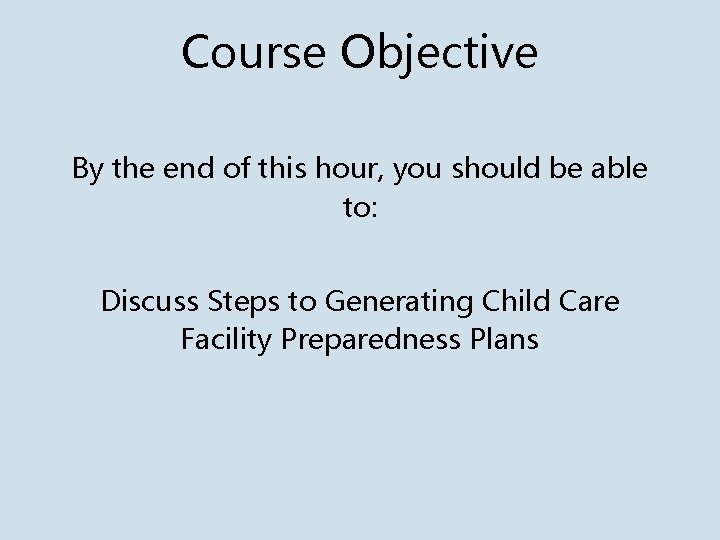 Course Objective

By the end of this hour, you should be able to:

Discuss Steps to Generating Child Care Facility Preparedness Plans